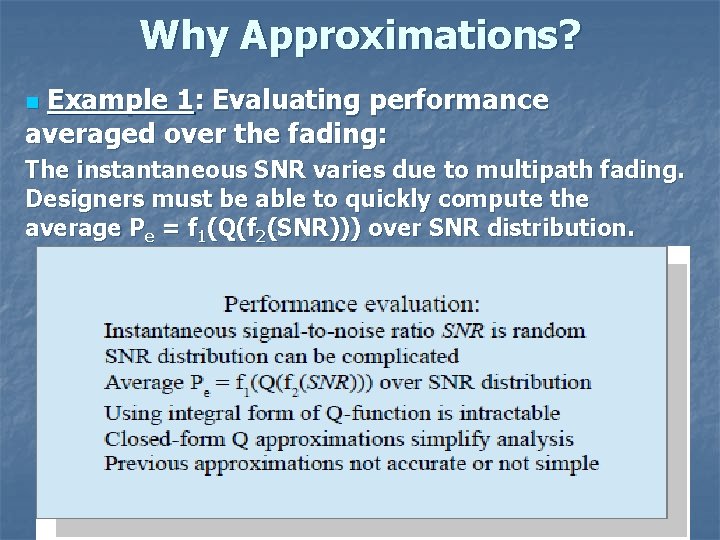 Why Approximations?

Example 1: Evaluating performance averaged over the fading:
The instantaneous SNR varies due to multipath fading. Designers must be able to quickly compute the average $P_e = f_1(Q(f_2(SNR)))$ over SNR distribution.

Performance evaluation:
Instantaneous signal-to-noise ratio $SNR$ is random
SNR distribution can be complicated
Average $P_e = f_1(Q(f_2(SNR)))$ over SNR distribution
Using integral form of Q-function is intractable
Closed-form Q approximations simplify analysis
Previous approximations not accurate or not simple